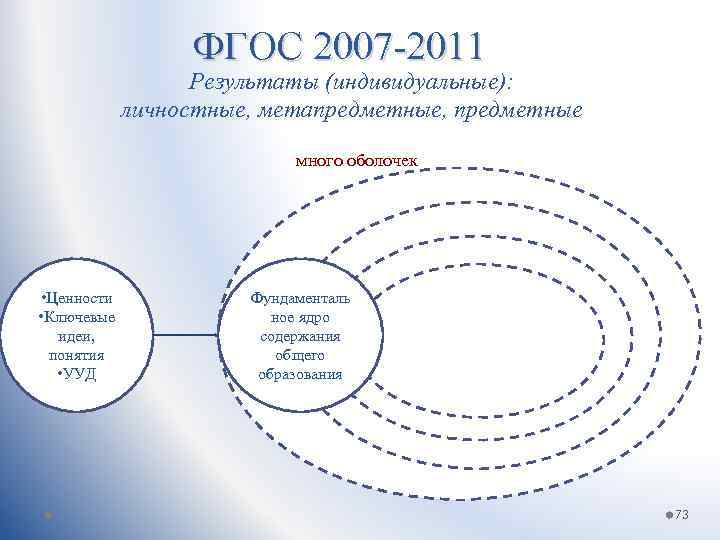 ФГОС 2007-2011

Результаты (индивидуальные): личностные, метапредметные, предметные

много оболочек

•Ценности
•Ключевые идеи, понятия
•УУД

Фундаментальное ядро содержания общего образования

73